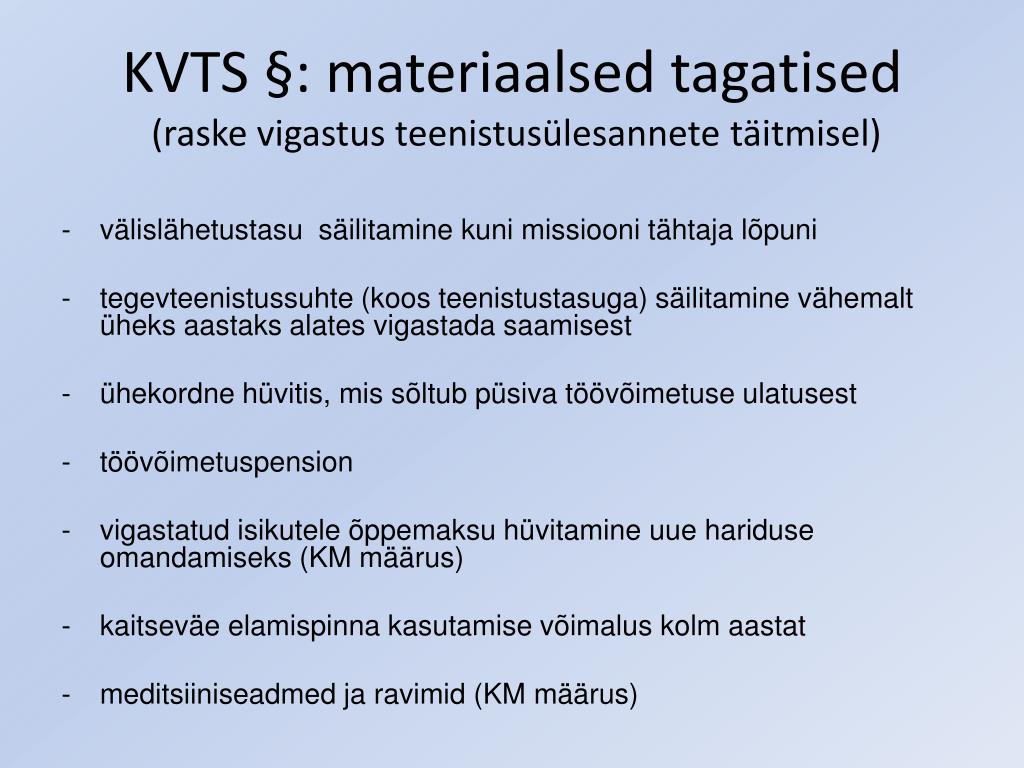 KVTS §: materiaalsed tagatised
(raske vigastus teenistusülesannete täitmisel)

- välislähetustasu säilitamine kuni missiooni tähtaja lõpuni

- tegevteenistussuhte (koos teenistustasuga) säilitamine vähemalt üheks aastaks alates vigastada saamisest

- ühekordne hüvitis, mis sõltub püsiva töövõimetuse ulatusest

- töövõimetuspension

- vigastatud isikutele õppemaksu hüvitamine uue hariduse omandamiseks (KM määrus)

- kaitseväe elamispinna kasutamise võimalus kolm aastat

- meditsiiniseadmed ja ravimid (KM määrus)